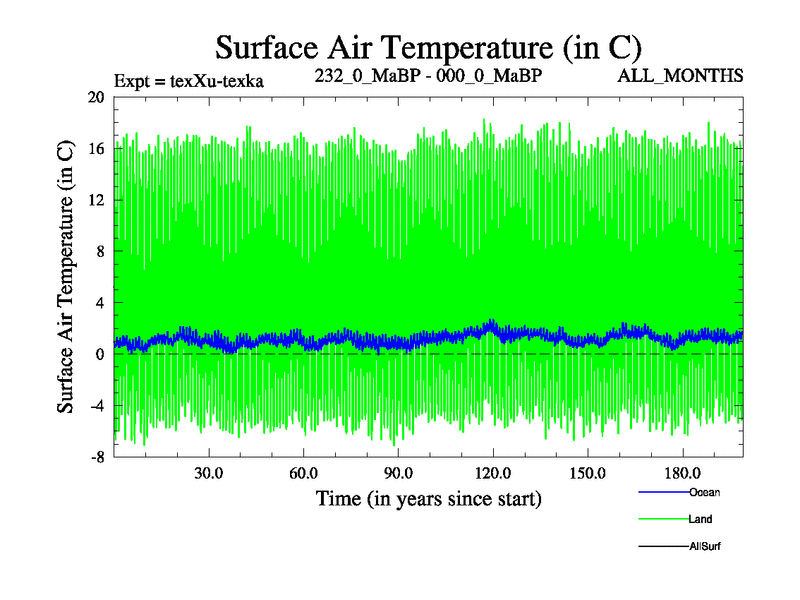 Surface Air Temperature (in C)

Expt = texXu-texka

232_0_MaBP - 000_0_MaBP

ALL_MONTHS

Surface Air Temperature (in C)

20
16
12
8
4
0
-4
-8

30.0
60.0
90.0
120.0
150.0
180.0

Time (in years since start)

Ocean
Land
AllSurf